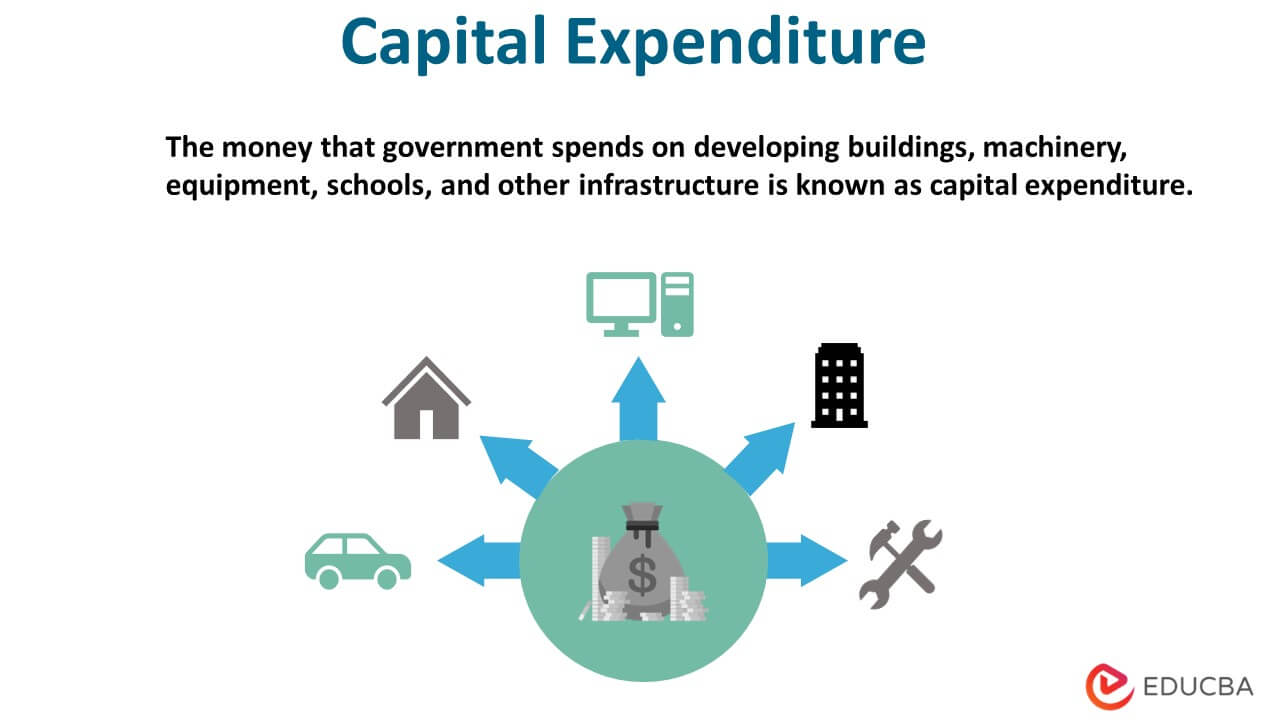 Capital Expenditure

The money that government spends on developing buildings, machinery, equipment, schools, and other infrastructure is known as capital expenditure.

$

EDUCBA